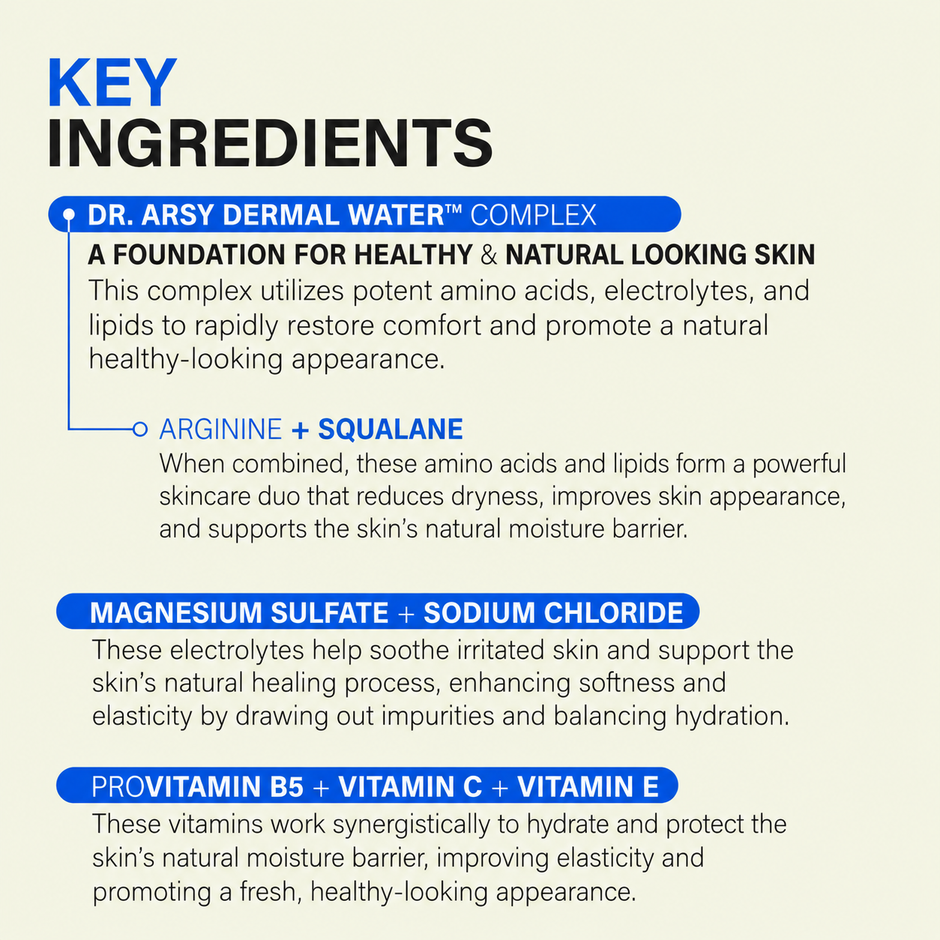 KEY
INGREDIENTS

DR. ARSY DERMAL WATER™ COMPLEX

A FOUNDATION FOR HEALTHY & NATURAL LOOKING SKIN

This complex utilizes potent amino acids, electrolytes, and lipids to rapidly restore comfort and promote a natural healthy-looking appearance.

ARGININE + SQUALANE

When combined, these amino acids and lipids form a powerful skincare duo that reduces dryness, improves skin appearance, and supports the skin's natural moisture barrier.

MAGNESIUM SULFATE + SODIUM CHLORIDE

These electrolytes help soothe irritated skin and support the skin's natural healing process, enhancing softness and elasticity by drawing out impurities and balancing hydration.

PROVITAMIN B5 + VITAMIN C + VITAMIN E

These vitamins work synergistically to hydrate and protect the skin's natural moisture barrier, improving elasticity and promoting a fresh, healthy-looking appearance.